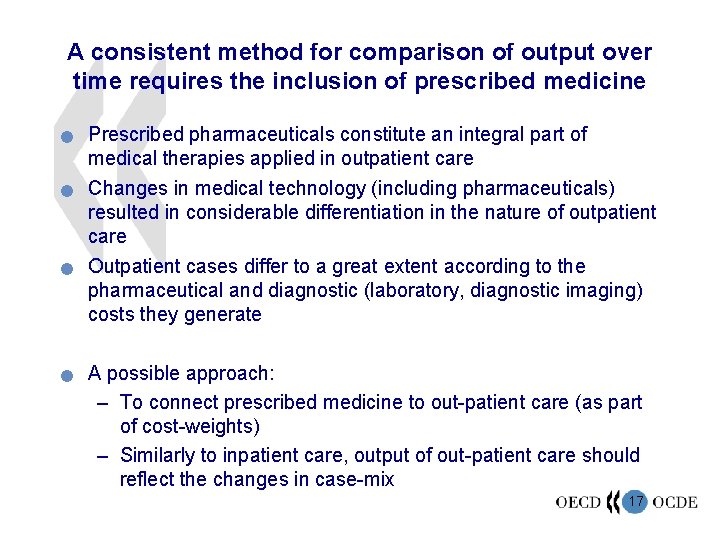 A consistent method for comparison of output over time requires the inclusion of prescribed medicine

- Prescribed pharmaceuticals constitute an integral part of medical therapies applied in outpatient care
- Changes in medical technology (including pharmaceuticals) resulted in considerable differentiation in the nature of outpatient care
- Outpatient cases differ to a great extent according to the pharmaceutical and diagnostic (laboratory, diagnostic imaging) costs they generate

- A possible approach:
  – To connect prescribed medicine to out-patient care (as part of cost-weights)
  – Similarly to inpatient care, output of out-patient care should reflect the changes in case-mix

OECD 17 OCDE